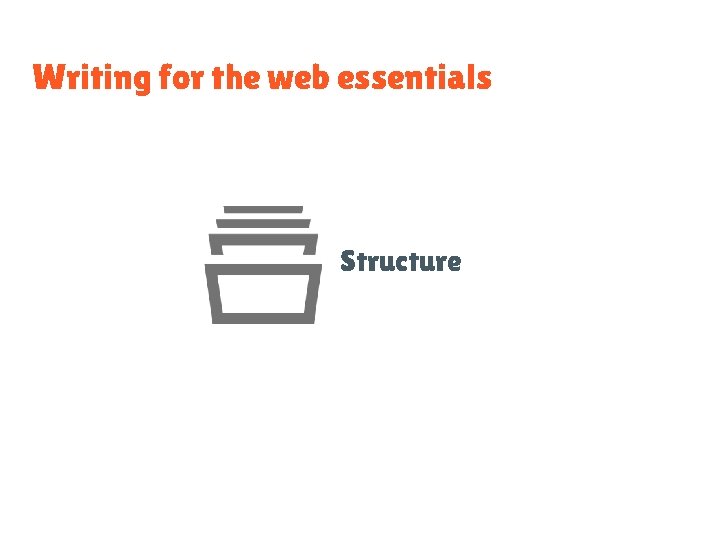 Writing for the web essentials

Structure